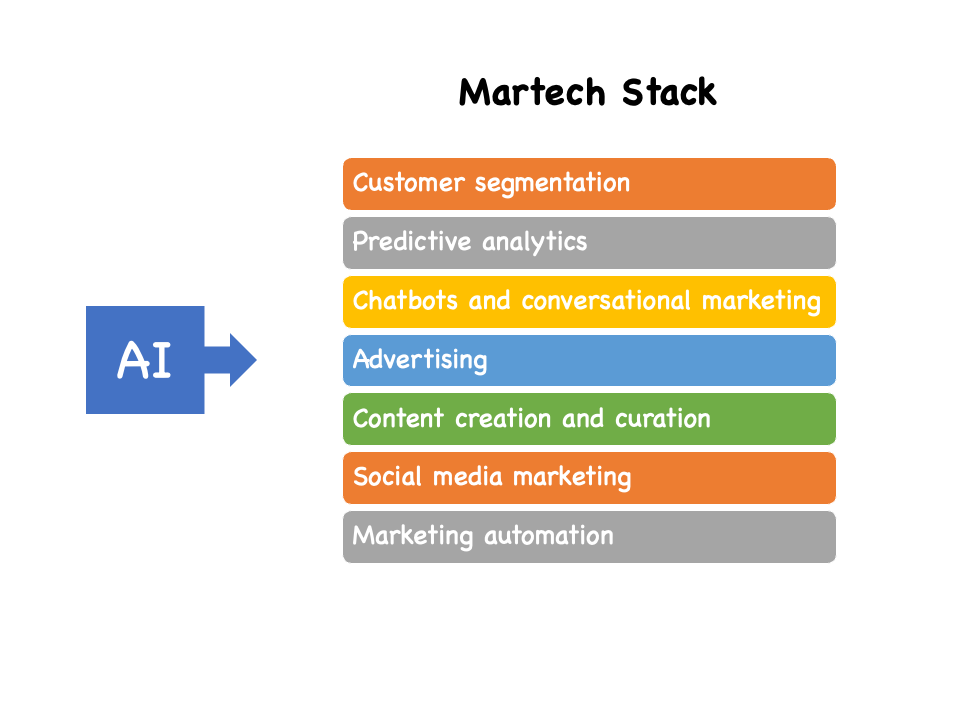 Martech Stack

AI

Customer segmentation

Predictive analytics

Chatbots and conversational marketing

Advertising

Content creation and curation

Social media marketing

Marketing automation